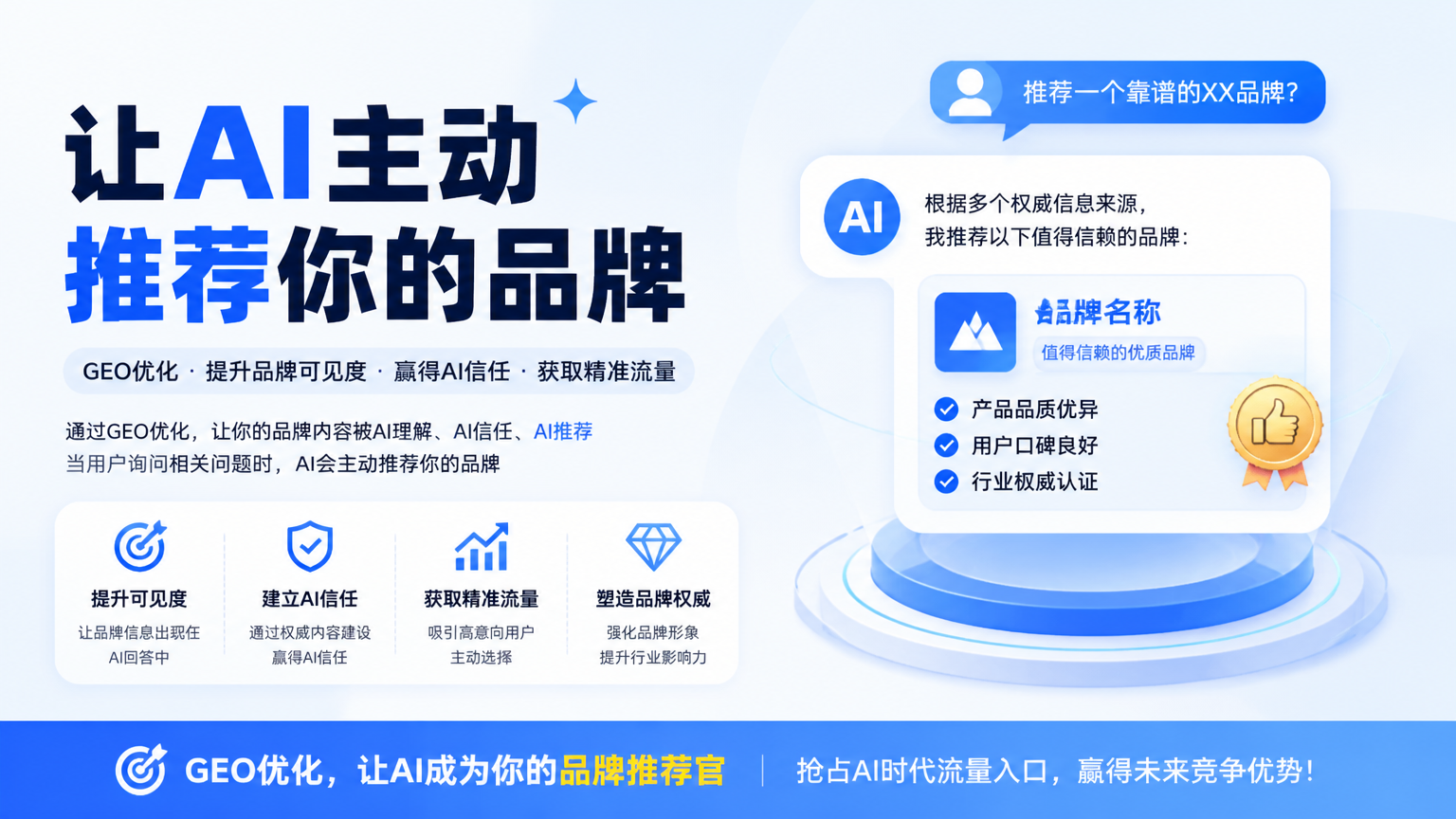 让AI主动
推荐你的品牌

GEO优化 · 提升品牌可见度 · 赢得AI信任 · 获取精准流量

通过GEO优化，让你的品牌内容被AI理解、AI信任、AI推荐
当用户询问相关问题时，AI会主动推荐你的品牌

提升可见度
让品牌信息出现在AI回答中

建立AI信任
通过权威内容建设赢得AI信任

获取精准流量
吸引高意向用户主动选择

塑造品牌权威
强化品牌形象提升行业影响力

推荐一个靠谱的XX品牌？

AI
根据多个权威信息来源，
我推荐以下值得信赖的品牌：

品牌名称
值得信赖的优质品牌

产品品质优异
用户口碑良好
行业权威认证

GEO优化，让AI成为你的品牌推荐官 | 抢占AI时代流量入口，赢得未来竞争优势！